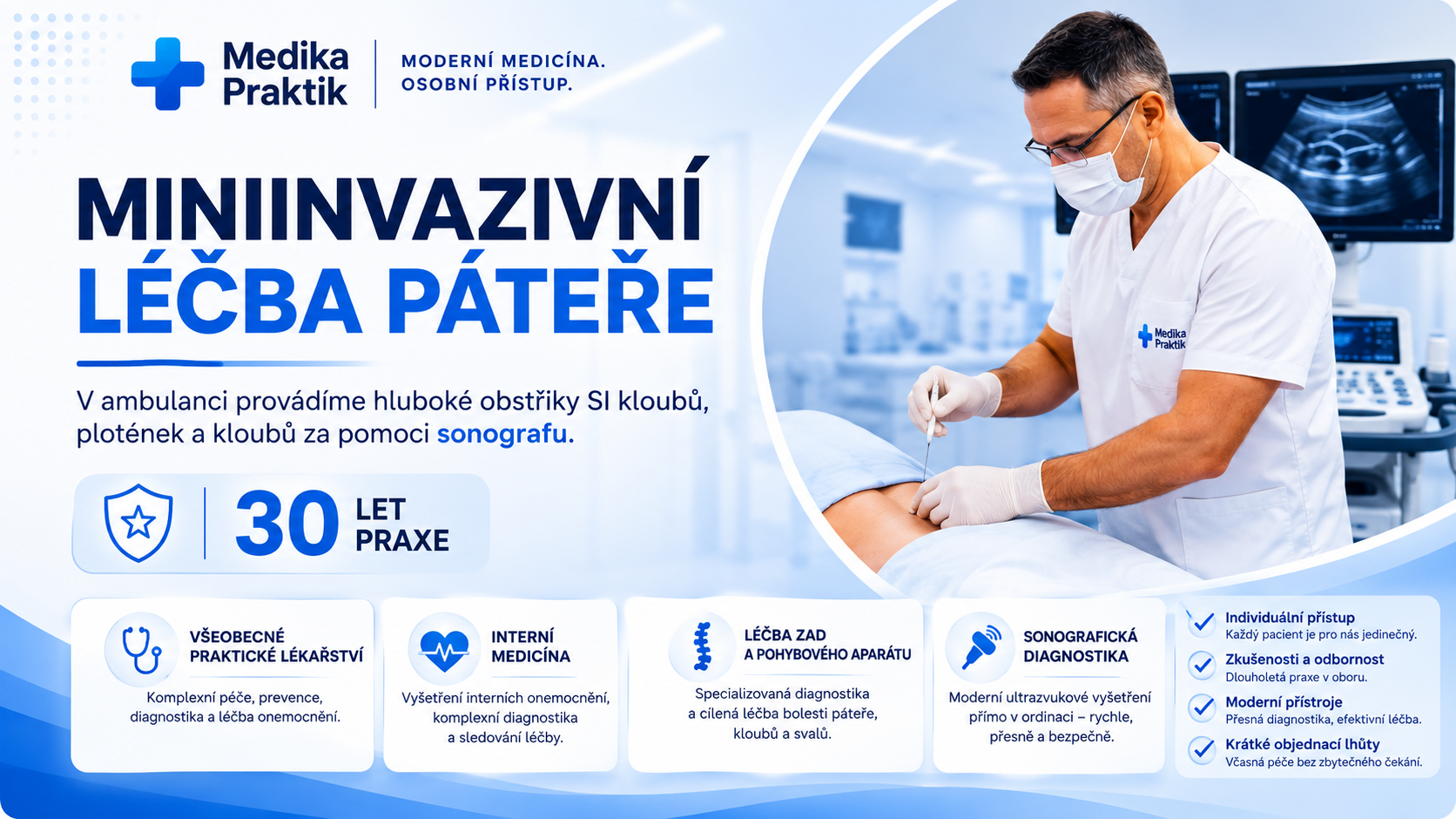 Medika Praktik

MODERNÍ MEDICÍNA.
OSOBNÍ PŘÍSTUP.

MINIINVAZIVNÍ
LÉČBA PÁTEŘE

V ambulanci provádíme hluboké obstřiky SI kloubů, plotének a kloubů za pomoci sonografu.

30 LET PRAXE

Medika Praktik

VŠEOBECNÉ PRAKTICKÉ LÉKAŘSTVÍ
Komplexní péče, prevence, diagnostika a léčba onemocnění.

INTERNÍ MEDICÍNA
Vyšetření interních onemocnění, komplexní diagnostika a sledování léčby.

LÉČBA ZAD A POHYBOVÉHO APARÁTU
Specializovaná diagnostika a cílená léčba bolesti páteře, kloubů a svalů.

SONOGRAFICKÁ DIAGNOSTIKA
Moderní ultrazvukové vyšetření přímo v ordinaci – rychle, přesně a bezpečně.

Individuální přístup
Každý pacient je pro nás jedinečný.

Zkušenosti a odbornost
Dlouholetá praxe v oboru.

Moderní přístroje
Přesná diagnostika, efektivní léčba.

Krátké objednací lhůty
Včasná péče bez zbytečného čekání.